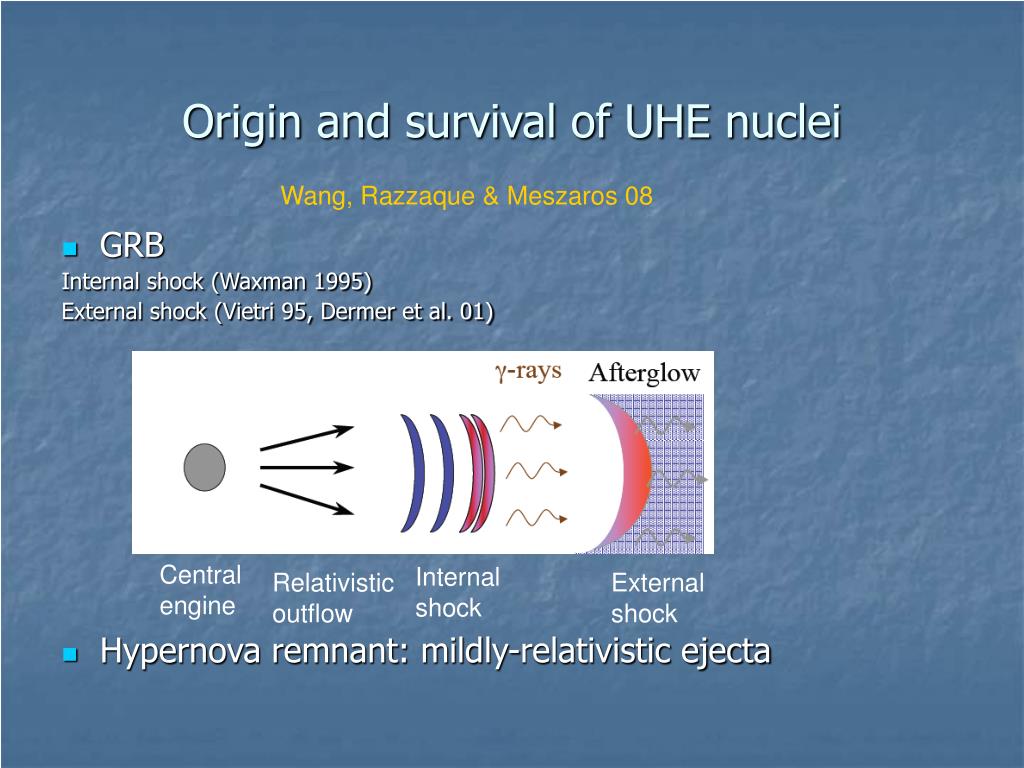 Origin and survival of UHE nuclei

Wang, Razzaque & Meszaros 08

GRB

Internal shock (Waxman 1995)

External shock (Vietri 95, Dermer et al. 01)

$\gamma$-rays

Afterglow

Central engine

Relativistic outflow

Internal shock

External shock

Hypernova remnant: mildly-relativistic ejecta